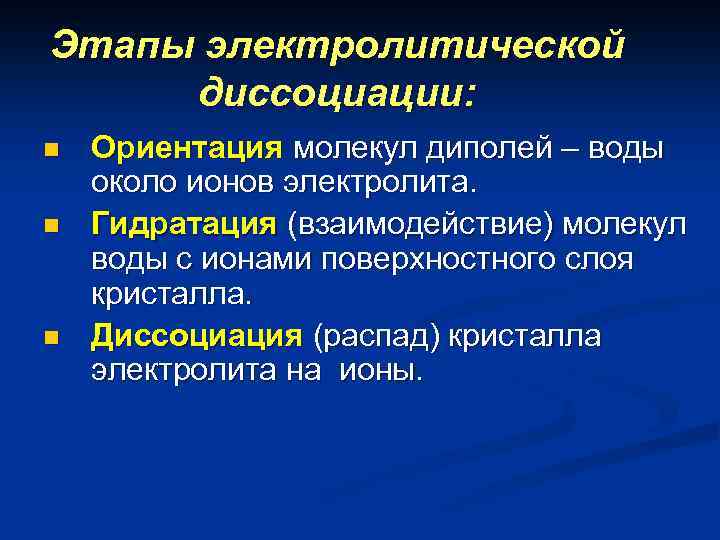 Этапы электролитической диссоциации:

- Ориентация молекул диполей – воды около ионов электролита.
- Гидратация (взаимодействие) молекул воды с ионами поверхностного слоя кристалла.
- Диссоциация (распад) кристалла электролита на ионы.